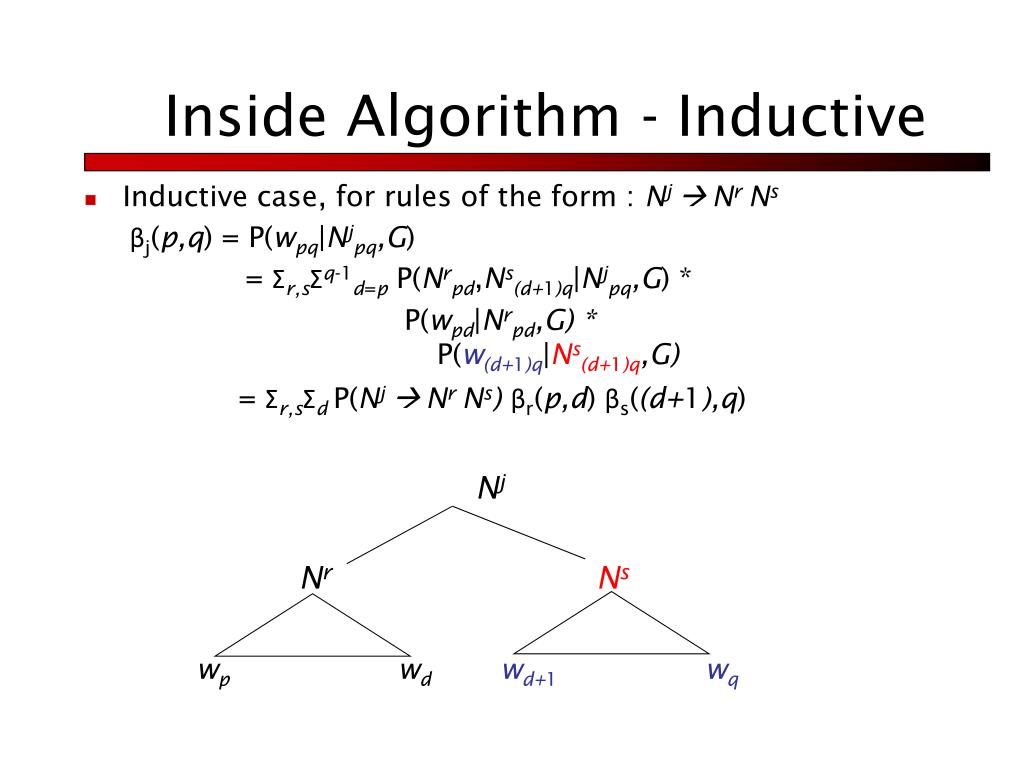 Inside Algorithm - Inductive

Inductive case, for rules of the form : $N^j \rightarrow N^r N^s$

$\beta_j(p,q) = P(w_{pq}|N^j_{pq},G)$

$= \Sigma_{r,s}\Sigma^{q-1}_{d=p} P(N^r_{pd},N^s_{(d+1)q}|N^j_{pq},G)$ *

$P(w_{pd}|N^r_{pd},G)$ *

$P(w_{(d+1)q}|N^s_{(d+1)q},G)$

$= \Sigma_{r,s}\Sigma_d P(N^j \rightarrow N^r N^s) \beta_r(p,d) \beta_s((d+1),q)$

$N^j$

$N^r$

$N^s$

$w_p$

$w_d$

$w_{d+1}$

$w_q$